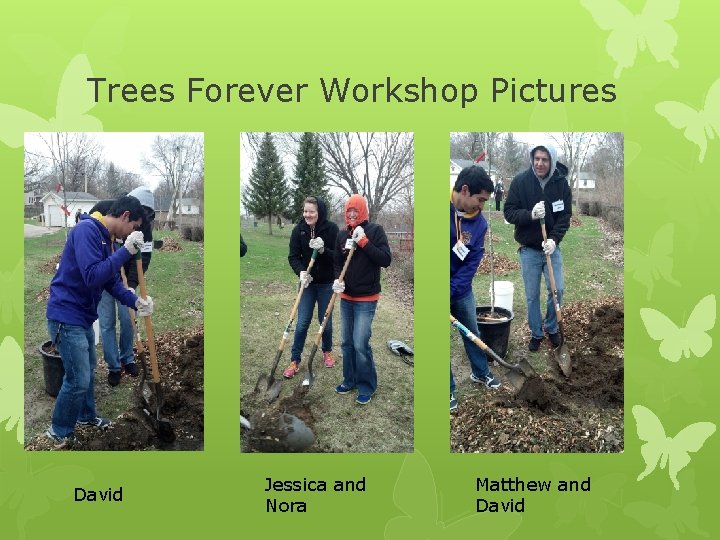 Trees Forever Workshop Pictures

David

Jessica and Nora

Matthew and David